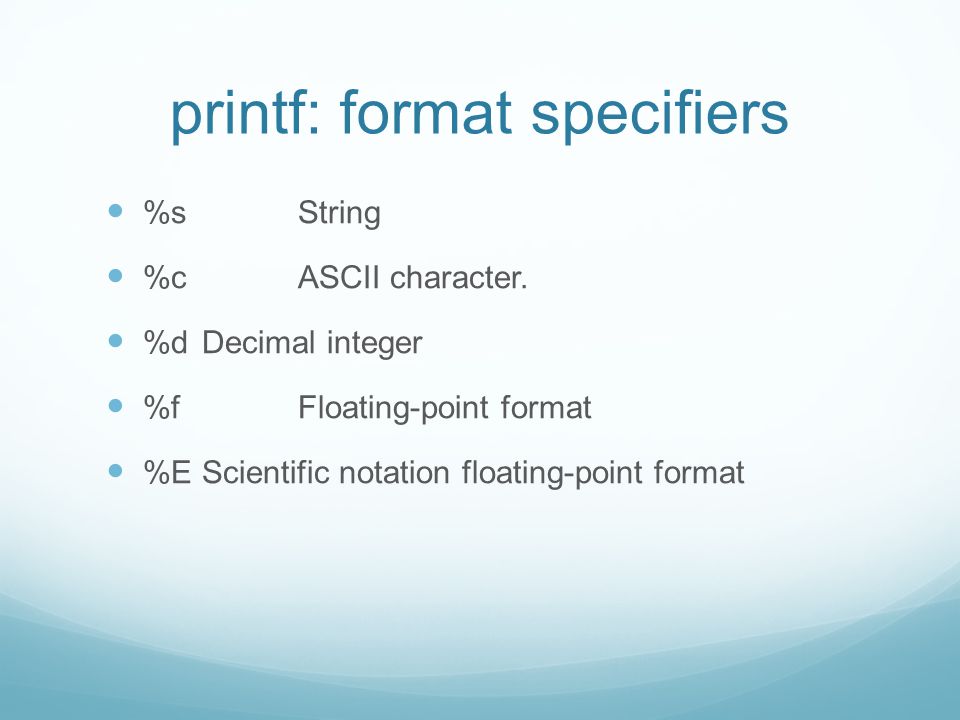 printf: format specifiers

- %s String
- %c ASCII character.
- %d Decimal integer
- %f Floating-point format
- %E Scientific notation floating-point format